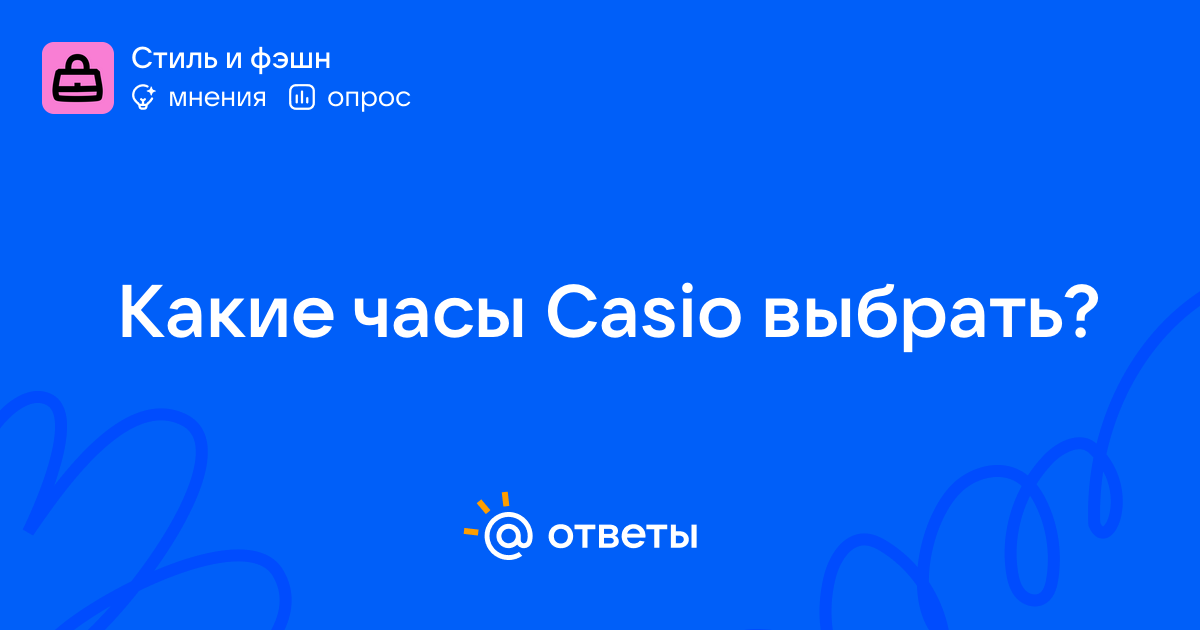 Стиль и фэшн
мнения опрос

Какие часы Casio выбрать?

@ ответы